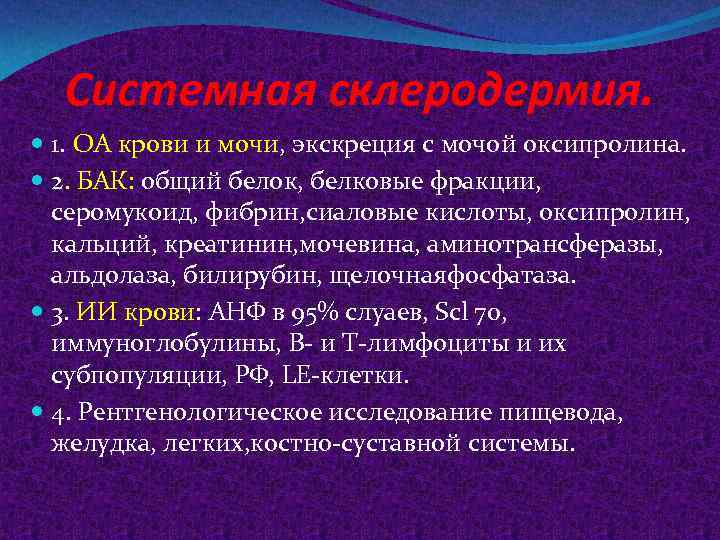 Системная склеродермия.

1. ОА крови и мочи, экскреция с мочой оксипролина.

2. БАК: общий белок, белковые фракции, серомукоид, фибрин,сиаловые кислоты, оксипролин, кальций, креатинин,мочевина, аминотрансферазы, альдолаза, билирубин, щелочнаяфосфатаза.

3. ИИ крови: АНФ в 95% слуаев, Scl 70, иммуноглобулины, В- и Т-лимфоциты и их субпопуляции, РФ, LE-клетки.

4. Рентгенологическое исследование пищевода, желудка, легких,костно-суставной системы.